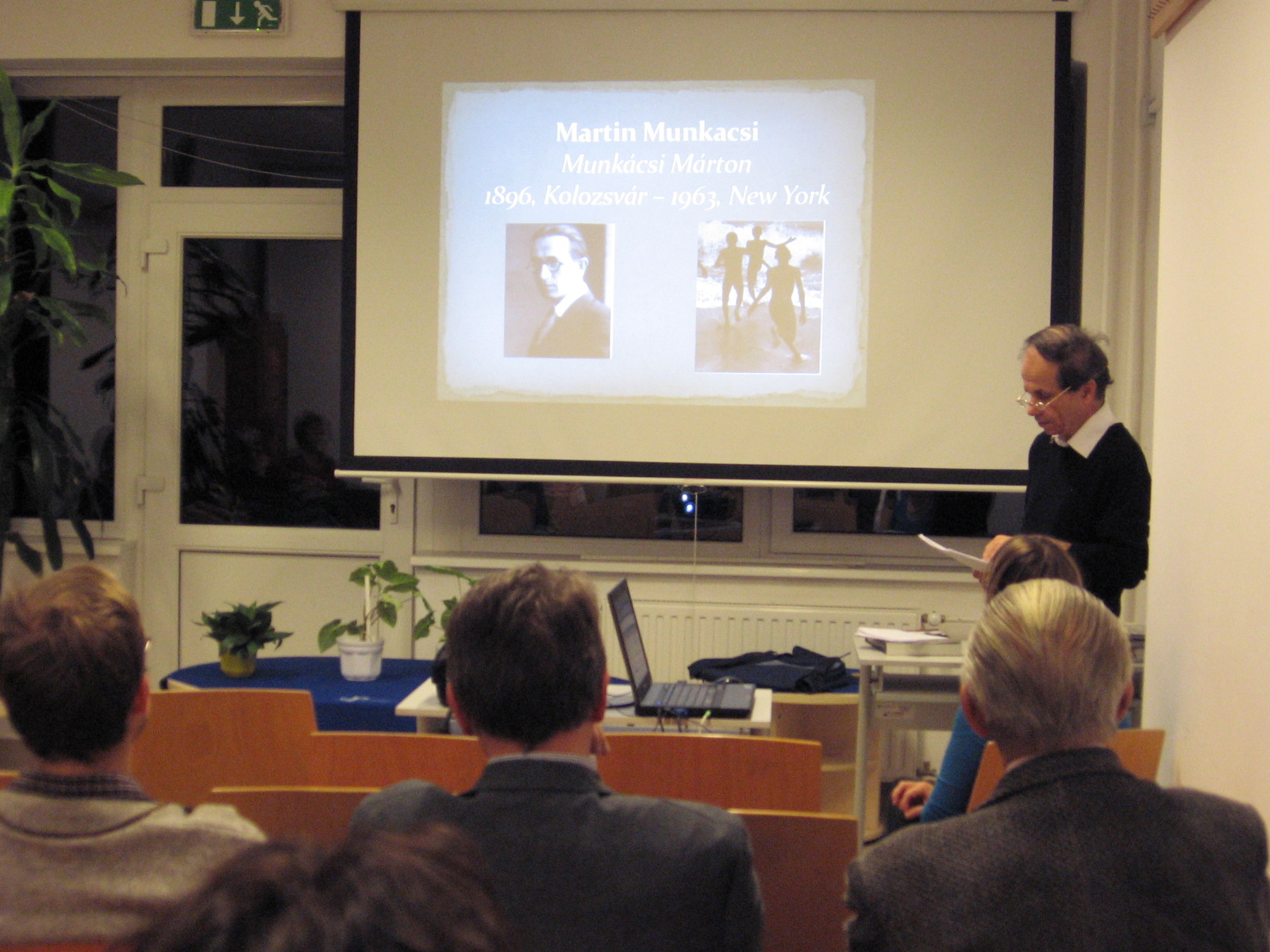 Martin Munkacsi
Munkácsi Márton
1896, Kolozsvár – 1963, New York